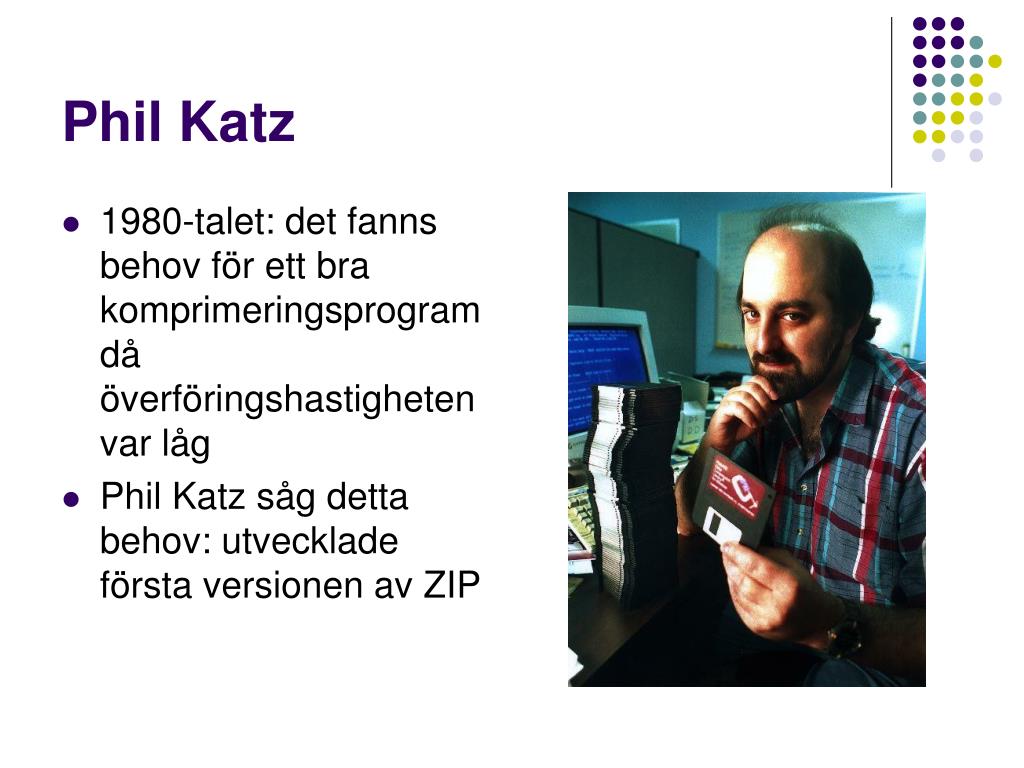 Phil Katz

- 1980-talet: det fanns behov för ett bra komprimeringsprogram då överföringshastigheten var låg
- Phil Katz såg detta behov: utvecklade första versionen av ZIP